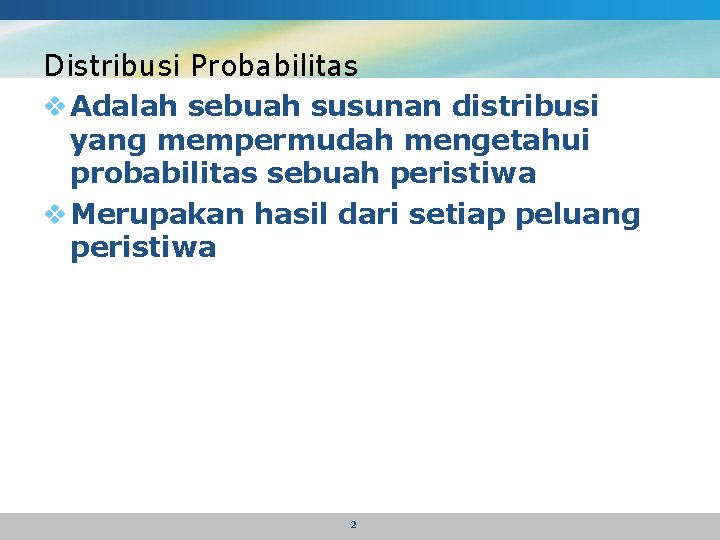 Distribusi Probabilitas

❖ Adalah sebuah susunan distribusi yang mempermudah mengetahui probabilitas sebuah peristiwa

❖ Merupakan hasil dari setiap peluang peristiwa

2